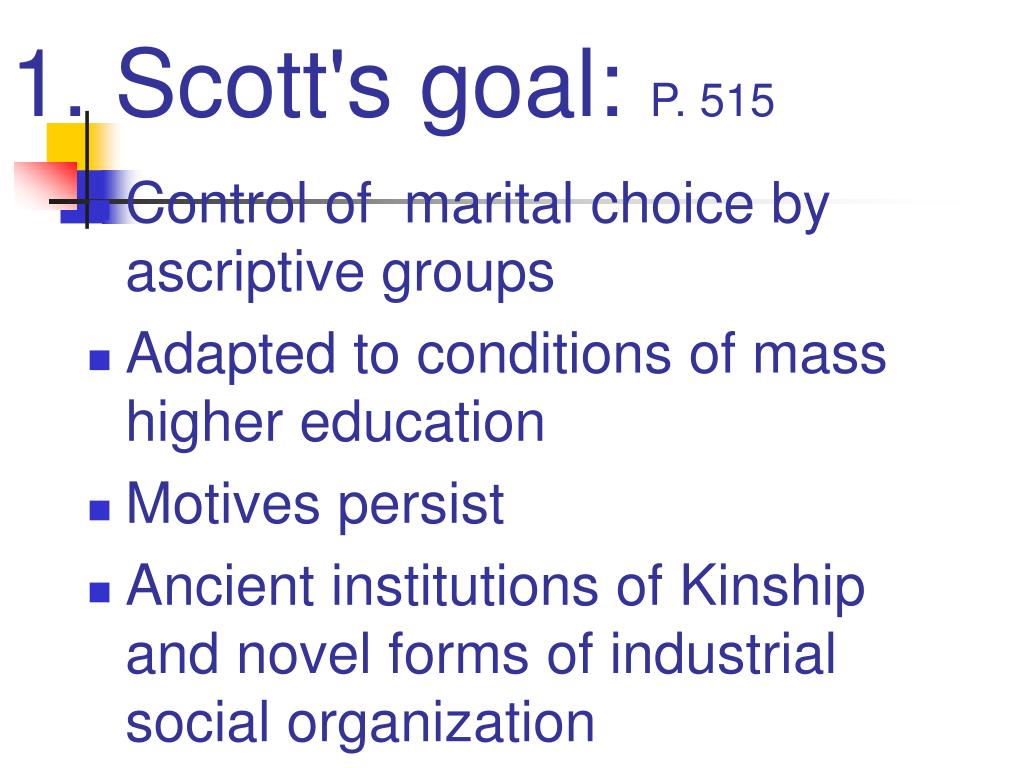 1. Scott's goal: P. 515

Control of marital choice by ascriptive groups

Adapted to conditions of mass higher education

Motives persist

Ancient institutions of Kinship and novel forms of industrial social organization